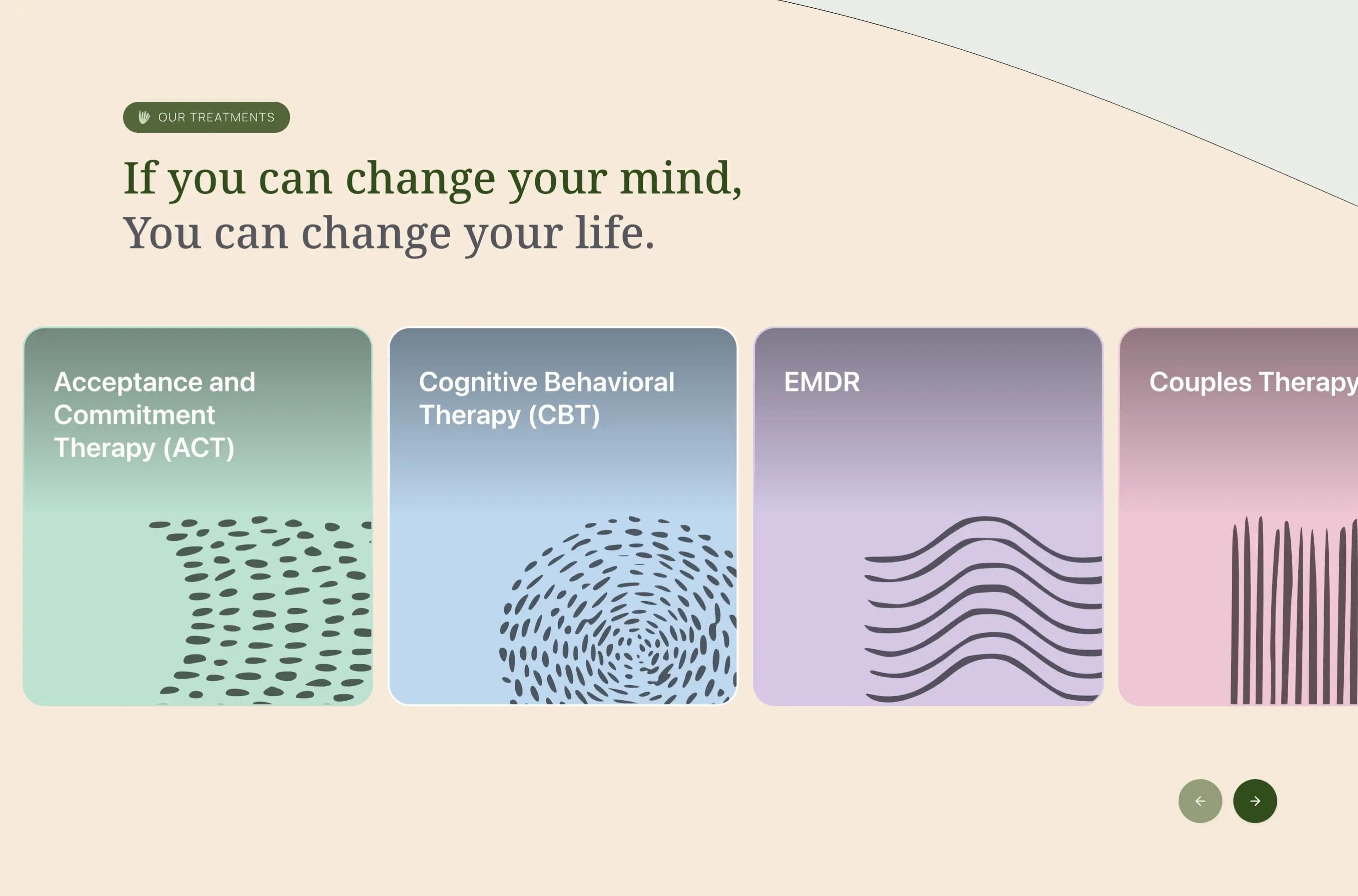 OUR TREATMENTS

If you can change your mind,
You can change your life.

Acceptance and Commitment Therapy (ACT)

Cognitive Behavioral Therapy (CBT)

EMDR

Couples Therapy